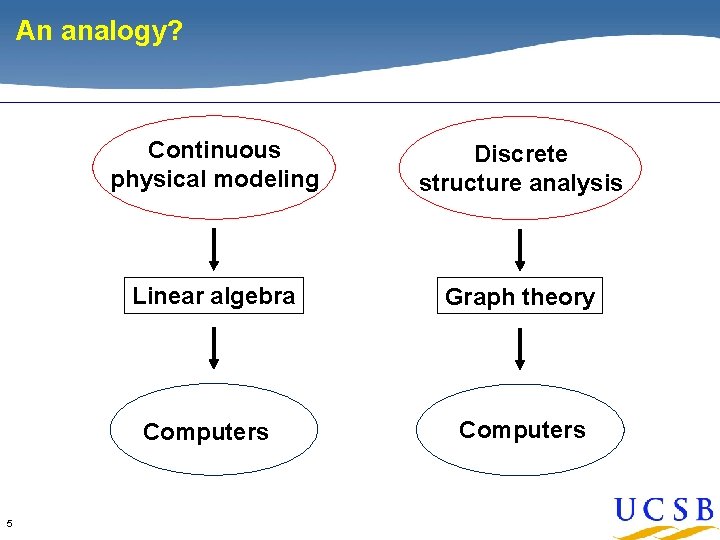 An analogy?

Continuous physical modeling

Linear algebra

Computers

Discrete structure analysis

Graph theory

Computers

5

UCSB